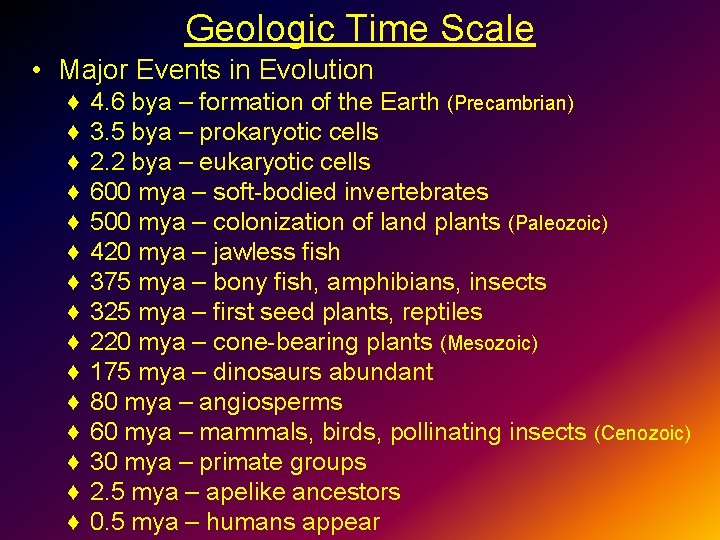 Geologic Time Scale

• Major Events in Evolution
♦ 4.6 bya – formation of the Earth (Precambrian)
♦ 3.5 bya – prokaryotic cells
♦ 2.2 bya – eukaryotic cells
♦ 600 mya – soft-bodied invertebrates
♦ 500 mya – colonization of land plants (Paleozoic)
♦ 420 mya – jawless fish
♦ 375 mya – bony fish, amphibians, insects
♦ 325 mya – first seed plants, reptiles
♦ 220 mya – cone-bearing plants (Mesozoic)
♦ 175 mya – dinosaurs abundant
♦ 80 mya – angiosperms
♦ 60 mya – mammals, birds, pollinating insects (Cenozoic)
♦ 30 mya – primate groups
♦ 2.5 mya – apelike ancestors
♦ 0.5 mya – humans appear